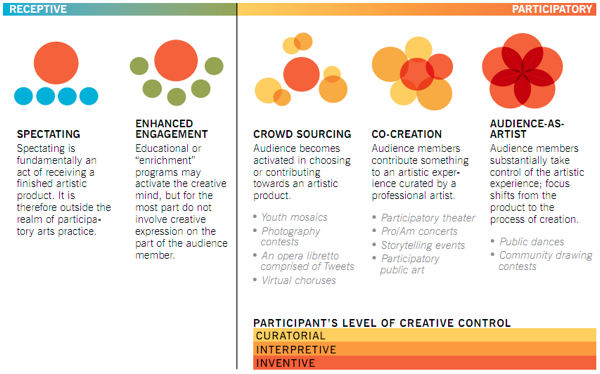 RECEPTIVE

PARTICIPATORY

SPECTATING
Spectating is fundamentally an act of receiving a finished artistic product. It is therefore outside the realm of participatory arts practice.

ENHANCED ENGAGEMENT
Educational or "enrichment" programs may activate the creative mind, but for the most part do not involve creative expression on the part of the audience member.

CROWD SOURCING
Audience becomes activated in choosing or contributing towards an artistic product.

• Youth mosaics
• Photography contests
• An opera libretto comprised of Tweets
• Virtual choruses

CO-CREATION
Audience members contribute something to an artistic experience curated by a professional artist.

• Participatory theater
• Pro/Am concerts
• Storytelling events
• Participatory public art

AUDIENCE-AS-ARTIST
Audience members substantially take control of the artistic experience; focus shifts from the product to the process of creation.

• Public dances
• Community drawing contests

PARTICIPANT'S LEVEL OF CREATIVE CONTROL
CURATORIAL
INTERPRETIVE
INVENTIVE